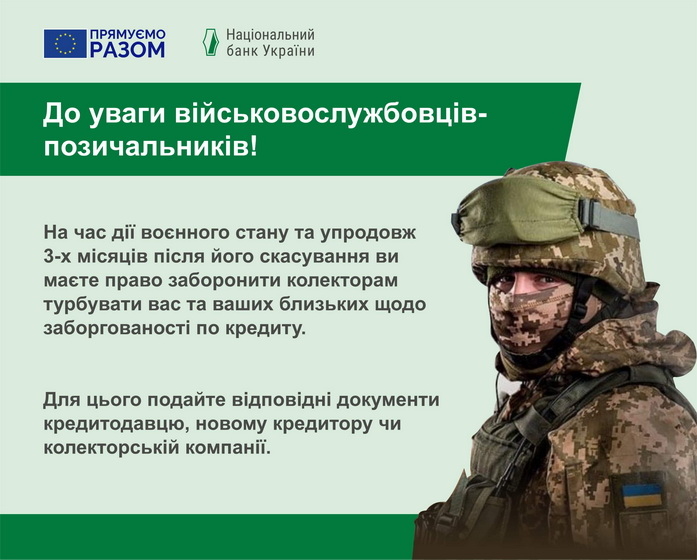 ПРЯМУЄМО РАЗОМ

Національний банк України

До уваги військовослужбовців-позичальників!

На час дії воєнного стану та упродовж 3-х місяців після його скасування ви маєте право заборонити колекторам турбувати вас та ваших близьких щодо заборгованості по кредиту.

Для цього подайте відповідні документи кредитодавцю, новому кредитору чи колекторській компанії.